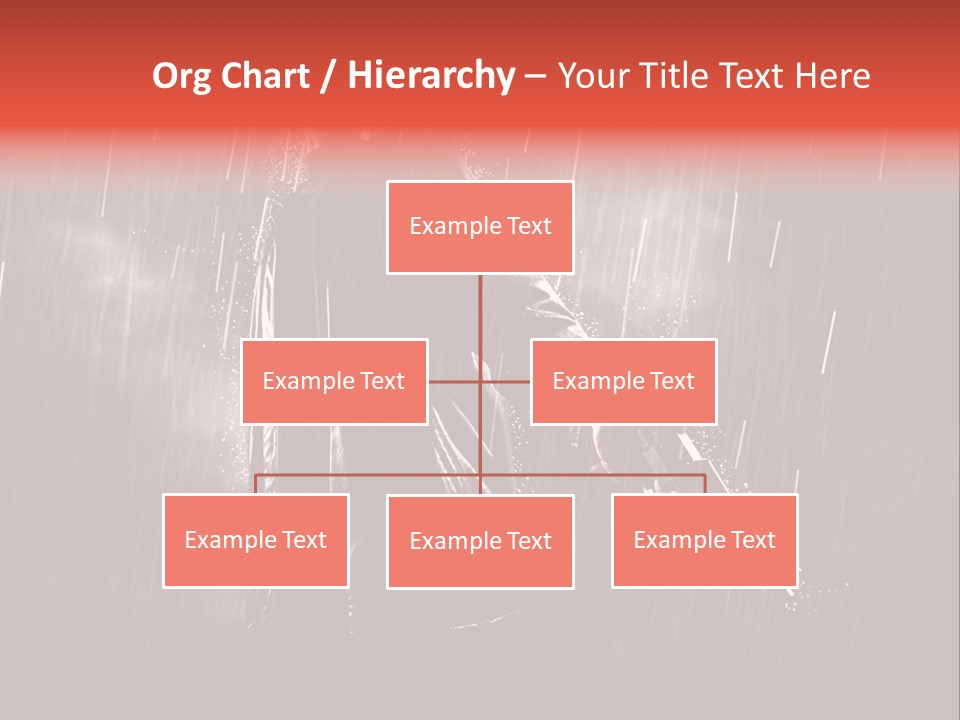 Org Chart / Hierarchy – Your Title Text Here

Example Text

Example Text

Example Text

Example Text

Example Text

Example Text